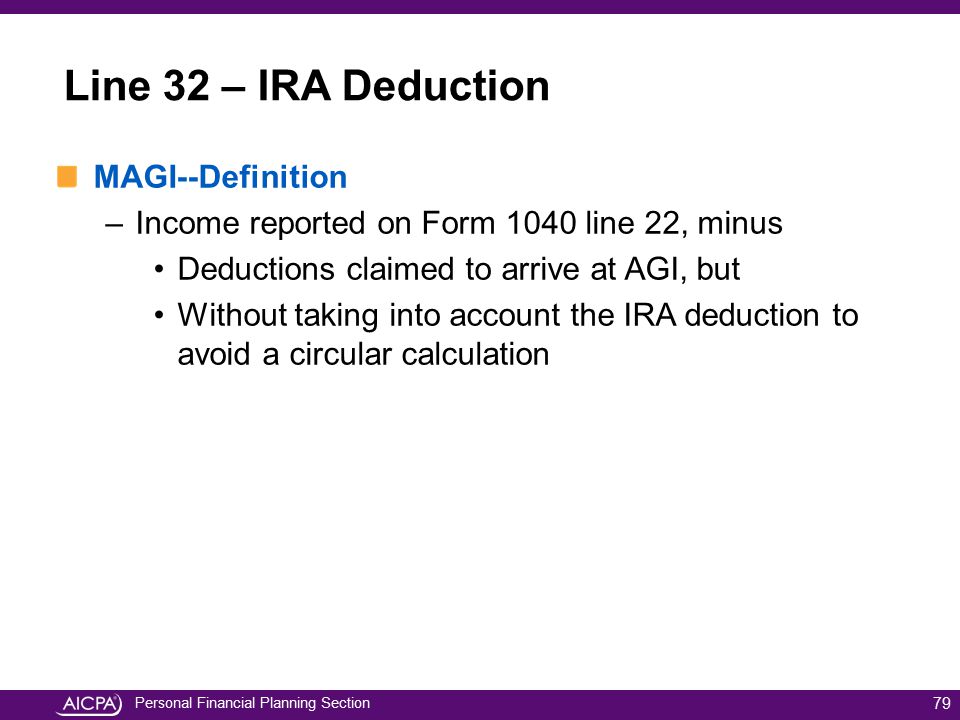 Line 32 – IRA Deduction

MAGI--Definition

– Income reported on Form 1040 line 22, minus

• Deductions claimed to arrive at AGI, but

• Without taking into account the IRA deduction to avoid a circular calculation

AICPA Personal Financial Planning Section

79